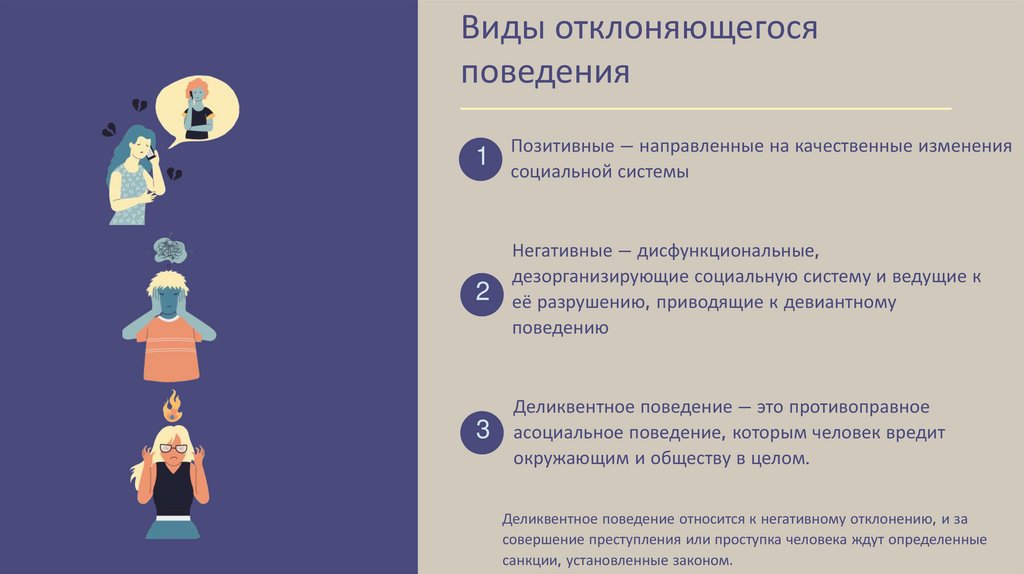 Виды отклоняющегося поведения

1 Позитивные — направленные на качественные изменения социальной системы

2 Негативные — дисфункциональные, дезорганизирующие социальную систему и ведущие к её разрушению, приводящие к девиантному поведению

3 Деликвентное поведение — это противоправное асоциальное поведение, которым человек вредит окружающим и обществу в целом.

Деликвентное поведение относится к негативному отклонению, и за совершение преступления или проступка человека ждут определенные санкции, установленные законом.